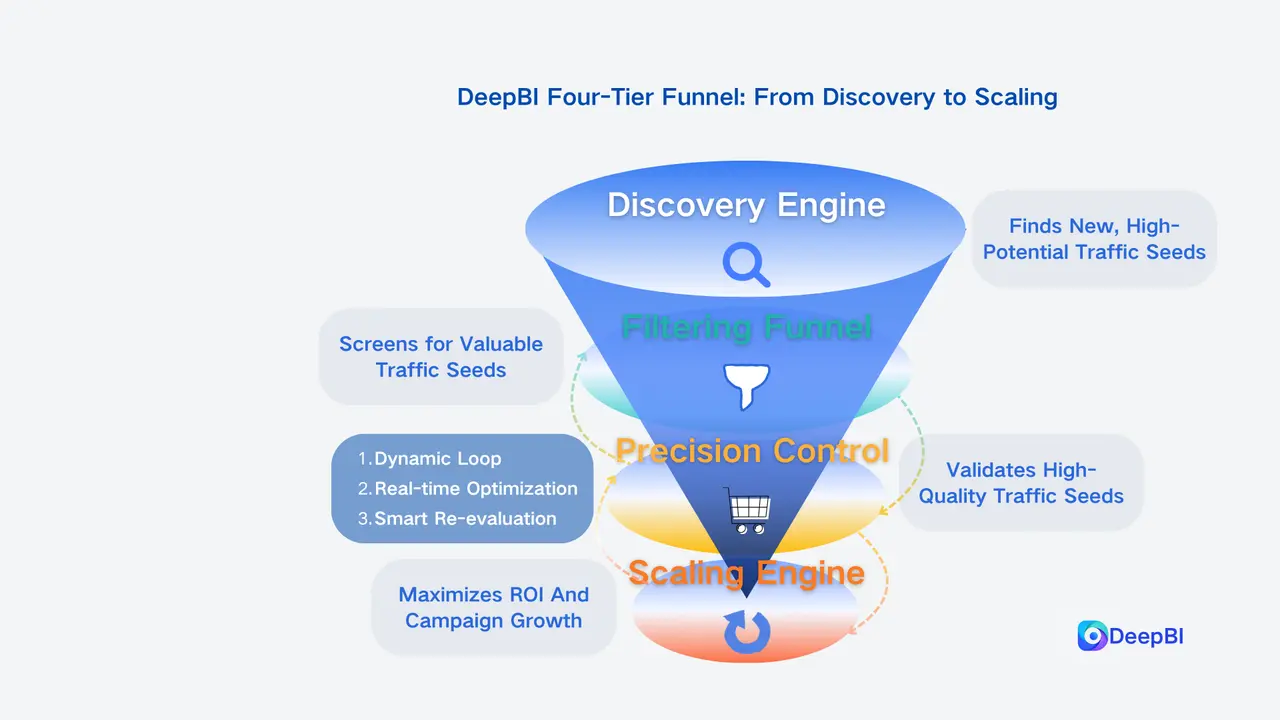 DeepBI Four-Tier Funnel: From Discovery to Scaling

Discovery Engine

Finds New, High-Potential Traffic Seeds

Filtering Funnel

Screens for Valuable Traffic Seeds

Precision Control

1. Dynamic Loop
2. Real-time Optimization
3. Smart Re-evaluation

Validates High-Quality Traffic Seeds

Scaling Engine

Maximizes ROI And Campaign Growth

DeepBI